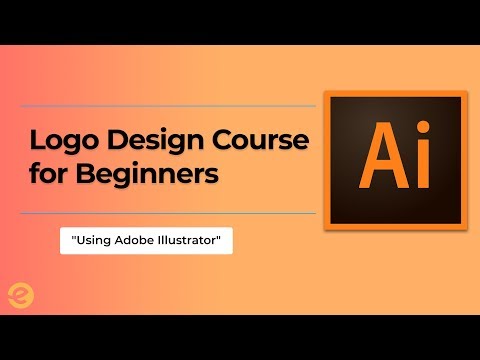 Logo Design Course for Beginners

"Using Adobe Illustrator"

Ai

e